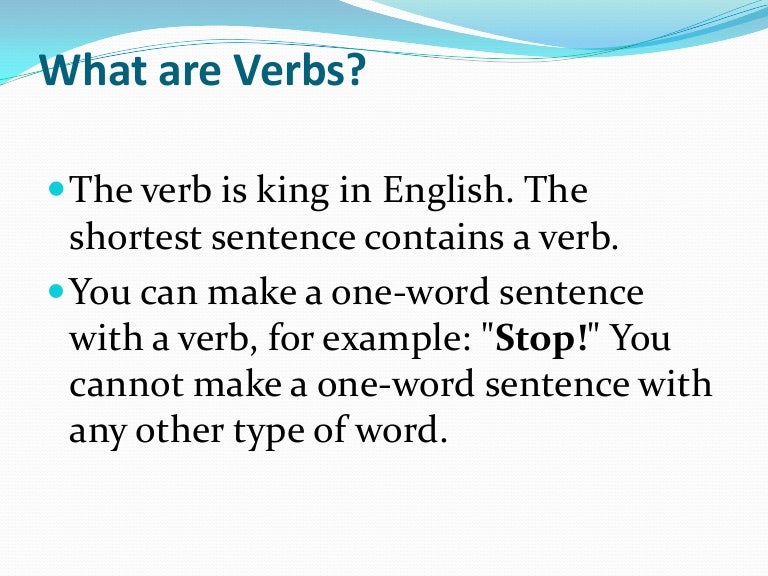 What are Verbs?

The verb is king in English. The shortest sentence contains a verb.

You can make a one-word sentence with a verb, for example: "Stop!" You cannot make a one-word sentence with any other type of word.